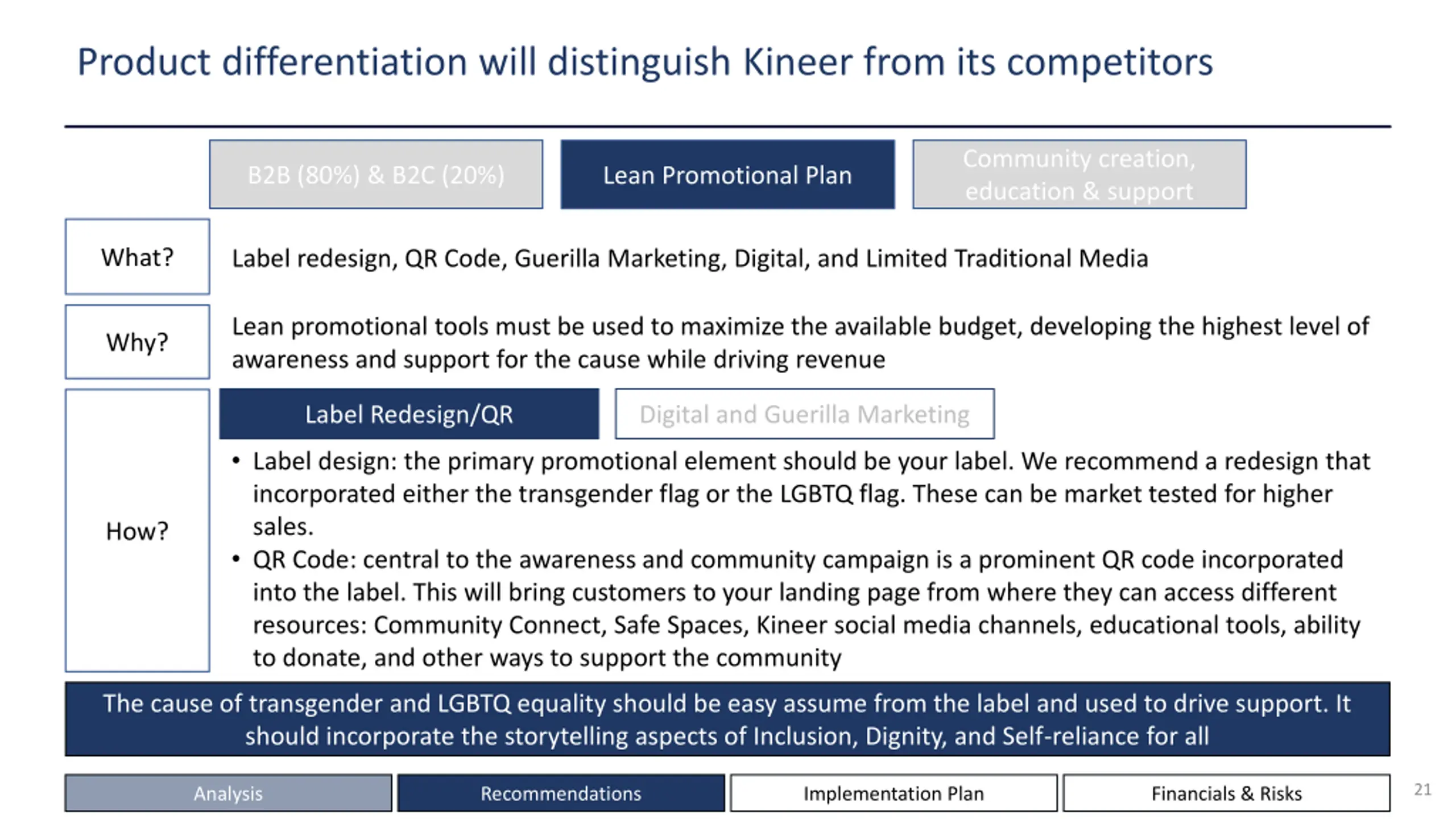 Product differentiation will distinguish Kineer from its competitors

B2B (80%) & B2C (20%)

Lean Promotional Plan

Community creation, education & support

What?

Label redesign, QR Code, Guerilla Marketing, Digital, and Limited Traditional Media

Why?

Lean promotional tools must be used to maximize the available budget, developing the highest level of awareness and support for the cause while driving revenue

How?

Label Redesign/QR

Digital and Guerilla Marketing

• Label design: the primary promotional element should be your label. We recommend a redesign that incorporated either the transgender flag or the LGBTQ flag. These can be market tested for higher sales.
• QR Code: central to the awareness and community campaign is a prominent QR code incorporated into the label. This will bring customers to your landing page from where they can access different resources: Community Connect, Safe Spaces, Kineer social media channels, educational tools, ability to donate, and other ways to support the community

The cause of transgender and LGBTQ equality should be easy assume from the label and used to drive support. It should incorporate the storytelling aspects of Inclusion, Dignity, and Self-reliance for all

Analysis

Recommendations

Implementation Plan

Financials & Risks

21